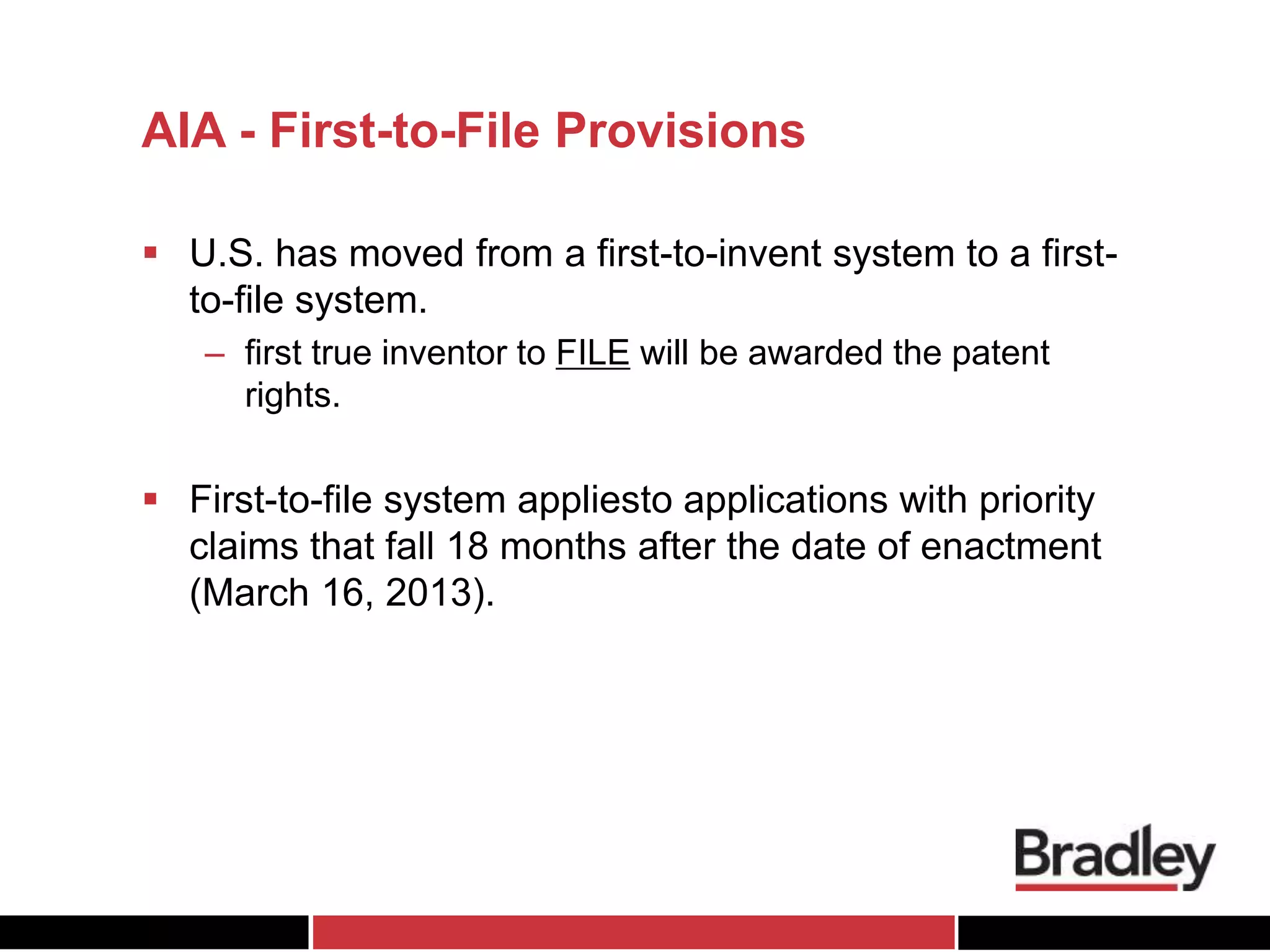 AIA - First-to-File Provisions

▪ U.S. has moved from a first-to-invent system to a first-to-file system.

– first true inventor to FILE will be awarded the patent rights.

▪ First-to-file system appliesto applications with priority claims that fall 18 months after the date of enactment (March 16, 2013).

Bradley